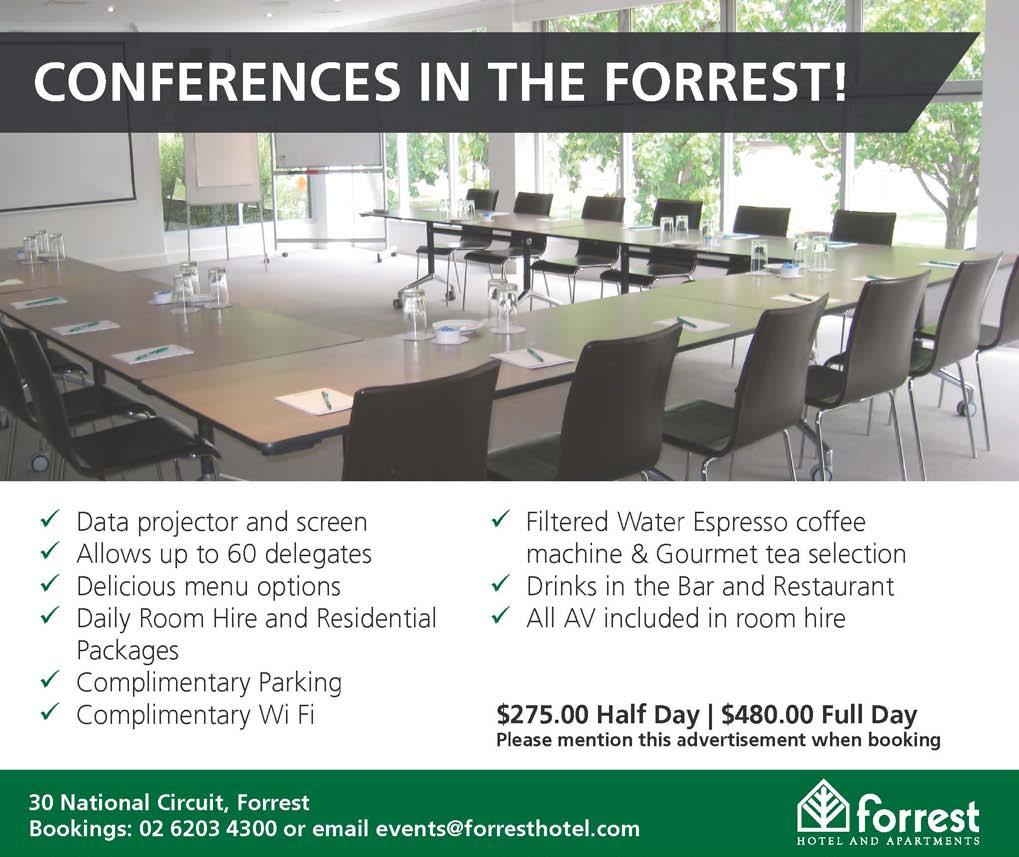 CONFERENCES IN THE FORREST!

✓ Data projector and screen
✓ Allows up to 60 delegates
✓ Delicious menu options
✓ Daily Room Hire and Residential Packages
✓ Complimentary Parking
✓ Complimentary Wi Fi

✓ Filtered Water Espresso coffee machine & Gourmet tea selection
✓ Drinks in the Bar and Restaurant
✓ All AV included in room hire

$275.00 Half Day | $480.00 Full Day
Please mention this advertisement when booking

30 National Circuit, Forrest
Bookings: 02 6203 4300 or email events@forresthotel.com

forrest
HOTEL AND APARTMENTS